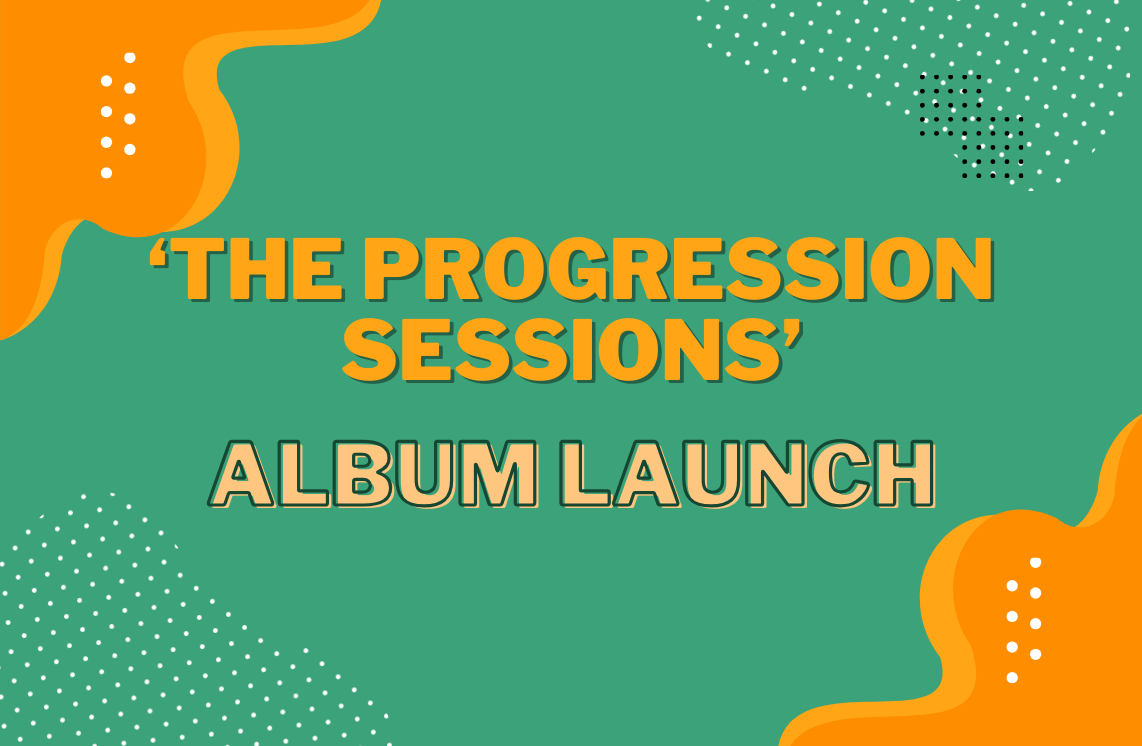 ‘THE PROGRESSION SESSIONS’

ALBUM LAUNCH